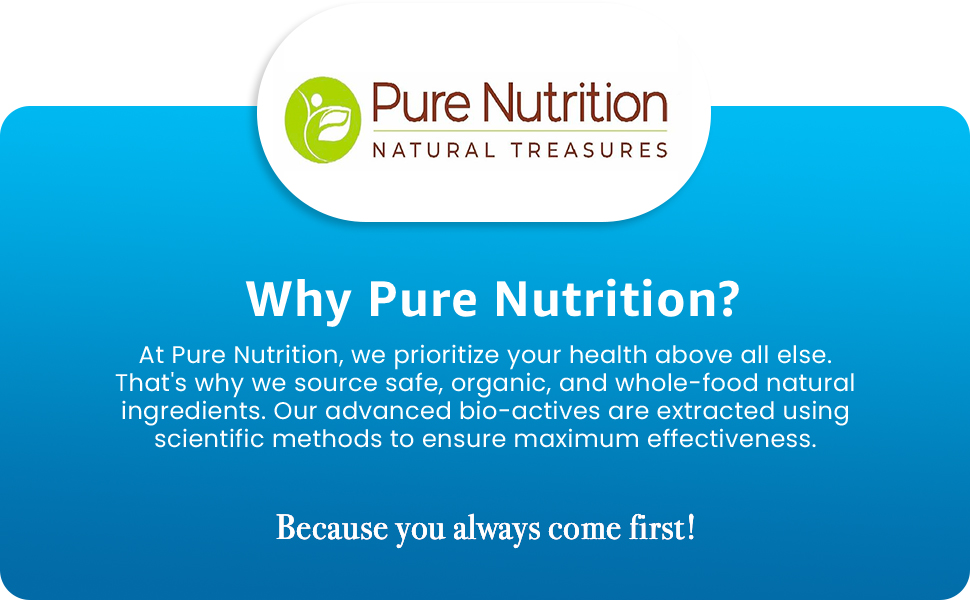 Pure Nutrition
NATURAL TREASURES

Why Pure Nutrition?

At Pure Nutrition, we prioritize your health above all else. That's why we source safe, organic, and whole-food natural ingredients. Our advanced bio-actives are extracted using scientific methods to ensure maximum effectiveness.

Because you always come first!